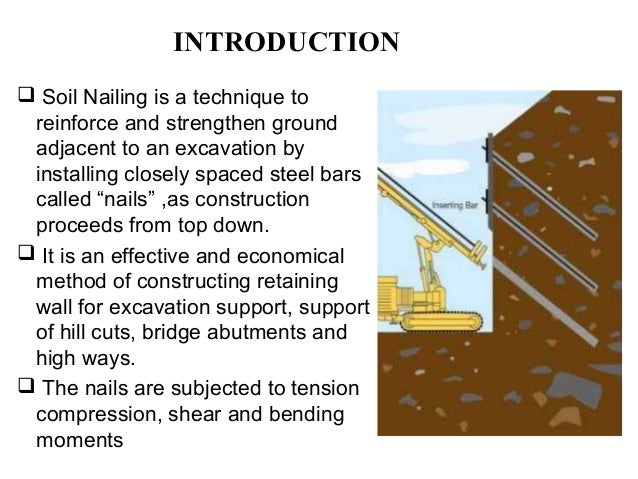 INTRODUCTION

❑ Soil Nailing is a technique to reinforce and strengthen ground adjacent to an excavation by installing closely spaced steel bars called “nails” ,as construction proceeds from top down.

❑ It is an effective and economical method of constructing retaining wall for excavation support, support of hill cuts, bridge abutments and high ways.

❑ The nails are subjected to tension compression, shear and bending moments

Inserting Bar